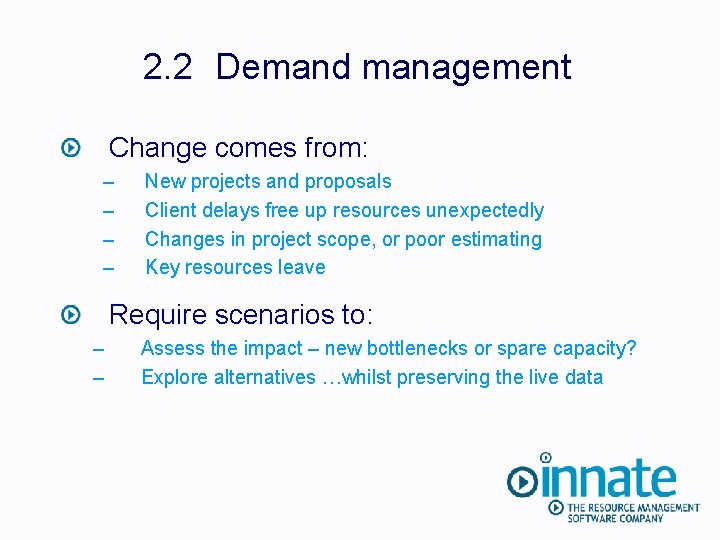 2.2 Demand management

Change comes from:

– New projects and proposals
– Client delays free up resources unexpectedly
– Changes in project scope, or poor estimating
– Key resources leave

Require scenarios to:

– Assess the impact – new bottlenecks or spare capacity?
– Explore alternatives …whilst preserving the live data

innate
THE RESOURCE MANAGEMENT SOFTWARE COMPANY